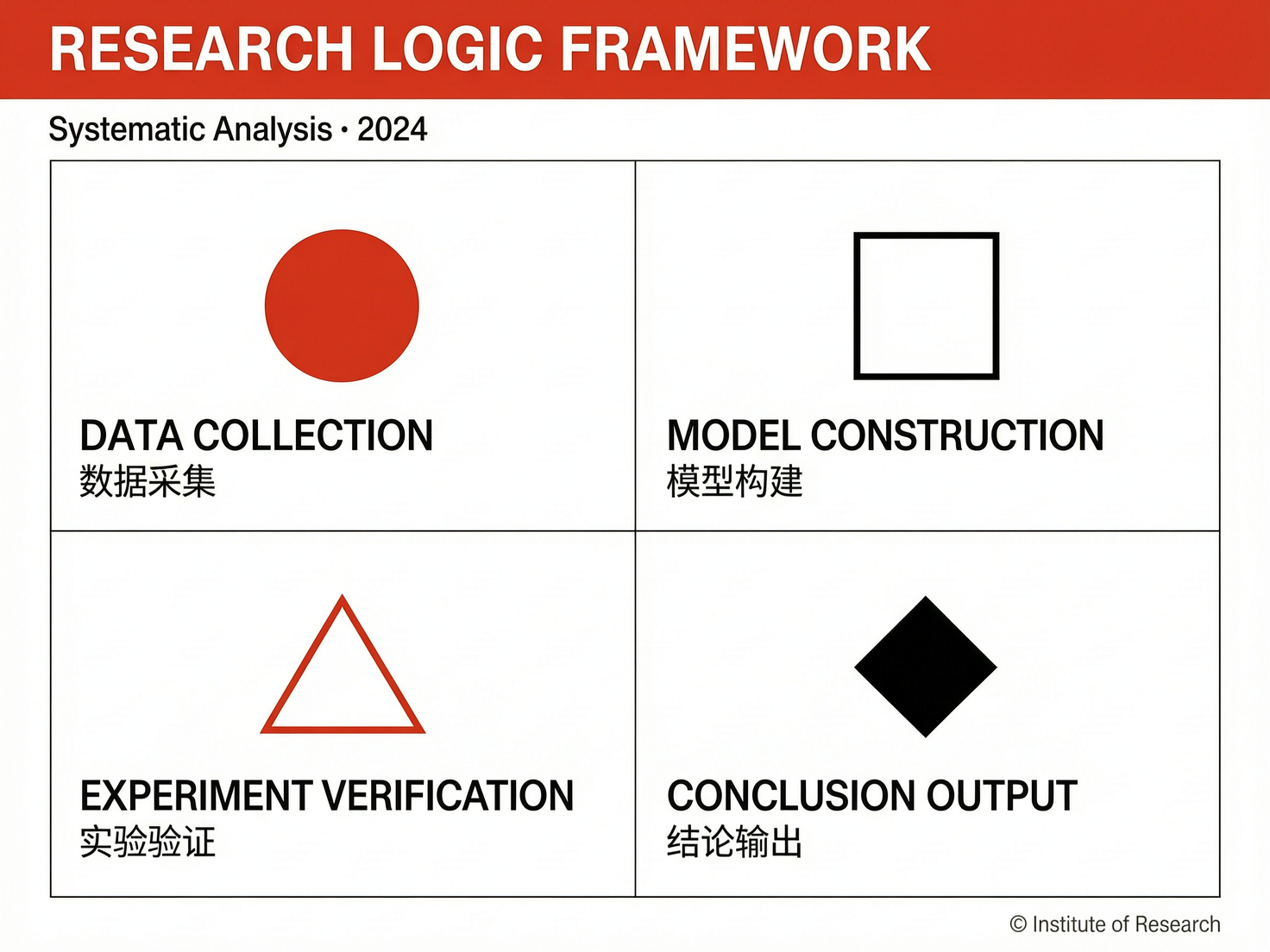 RESEARCH LOGIC FRAMEWORK

Systematic Analysis · 2024

DATA COLLECTION
数据采集

MODEL CONSTRUCTION
模型构建

EXPERIMENT VERIFICATION
实验验证

CONCLUSION OUTPUT
结论输出

© Institute of Research